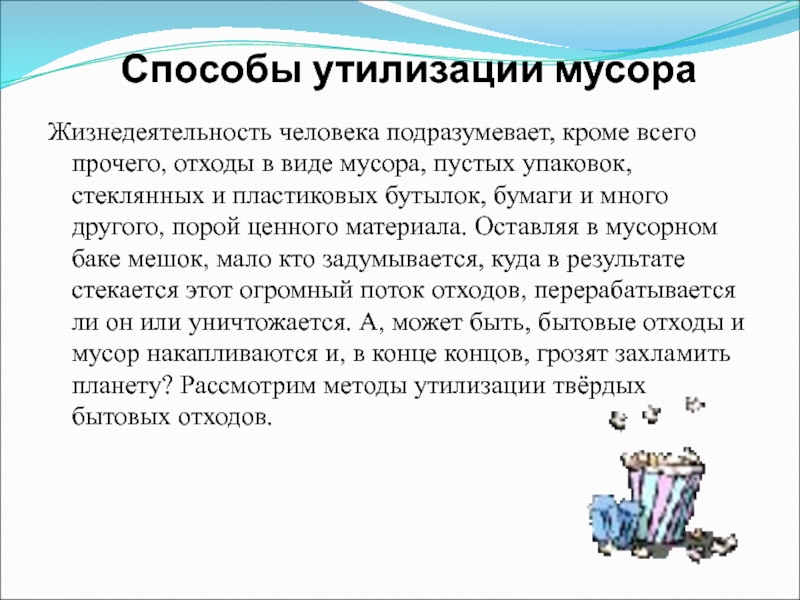 Способы утилизации мусора

Жизнедеятельность человека подразумевает, кроме всего прочего, отходы в виде мусора, пустых упаковок, стеклянных и пластиковых бутылок, бумаги и много другого, порой ценного материала. Оставляя в мусорном баке мешок, мало кто задумывается, куда в результате стекается этот огромный поток отходов, перерабатывается ли он или уничтожается. А, может быть, бытовые отходы и мусор накапливаются и, в конце концов, грозят захламить планету? Рассмотрим методы утилизации твёрдых бытовых отходов.